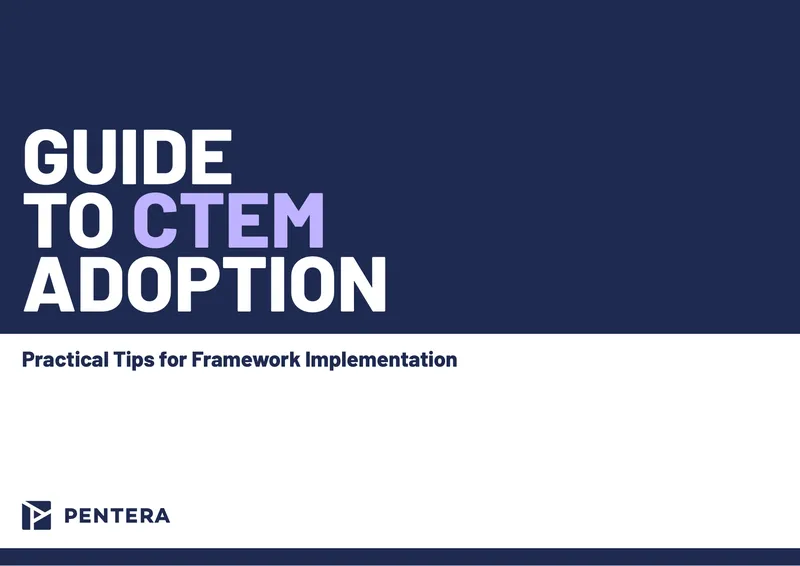 GUIDE TO CTEM ADOPTION

Practical Tips for Framework Implementation

PENTERA